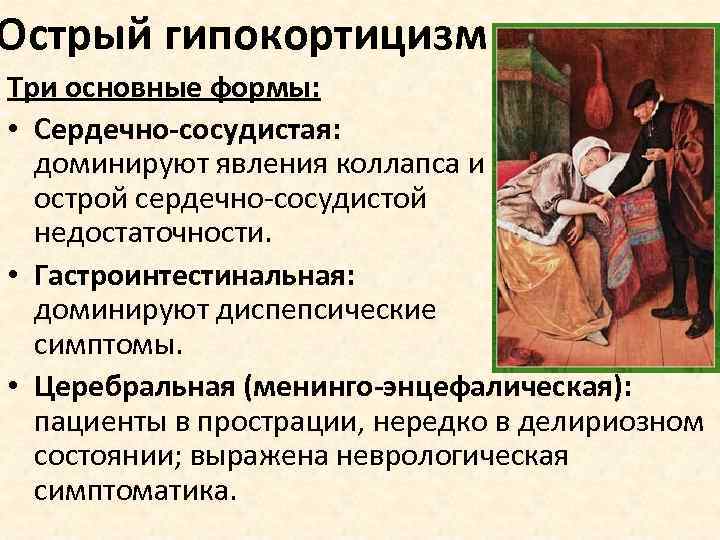 Острый гипокортицизм

Три основные формы:

• Сердечно-сосудистая: доминируют явления коллапса и острой сердечно-сосудистой недостаточности.

• Гастроинтестинальная: доминируют диспепсические симптомы.

• Церебральная (менинго-энцефалическая): пациенты в прострации, нередко в делириозном состоянии; выражена неврологическая симптоматика.